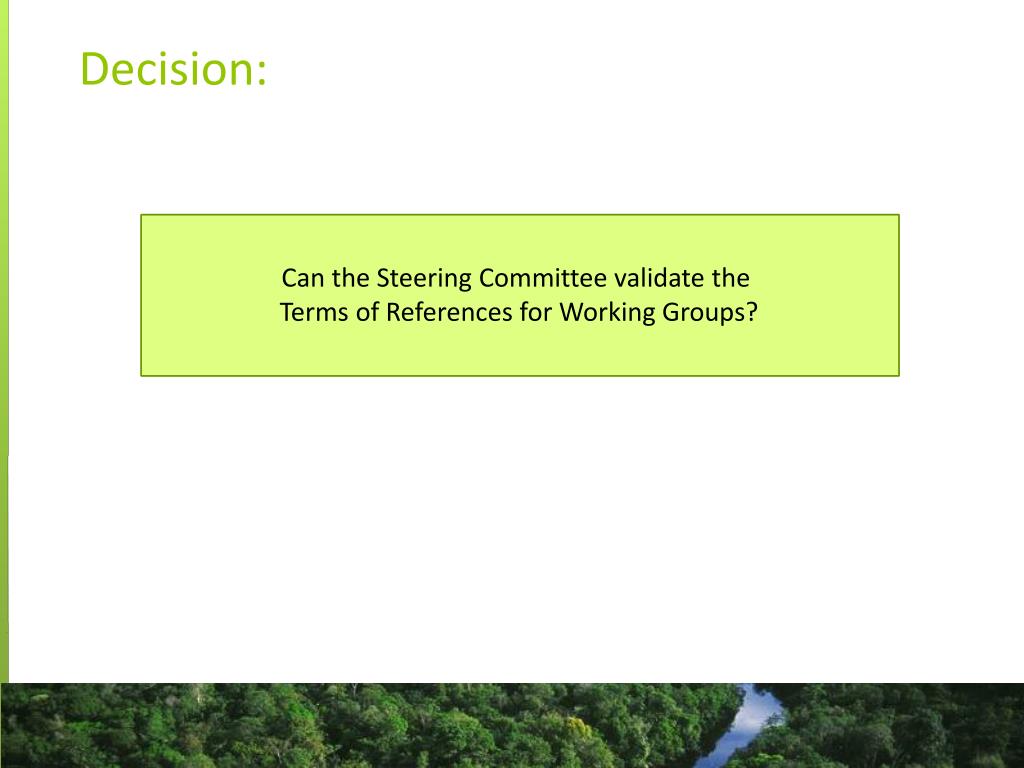 Decision:

Can the Steering Committee validate the Terms of References for Working Groups?